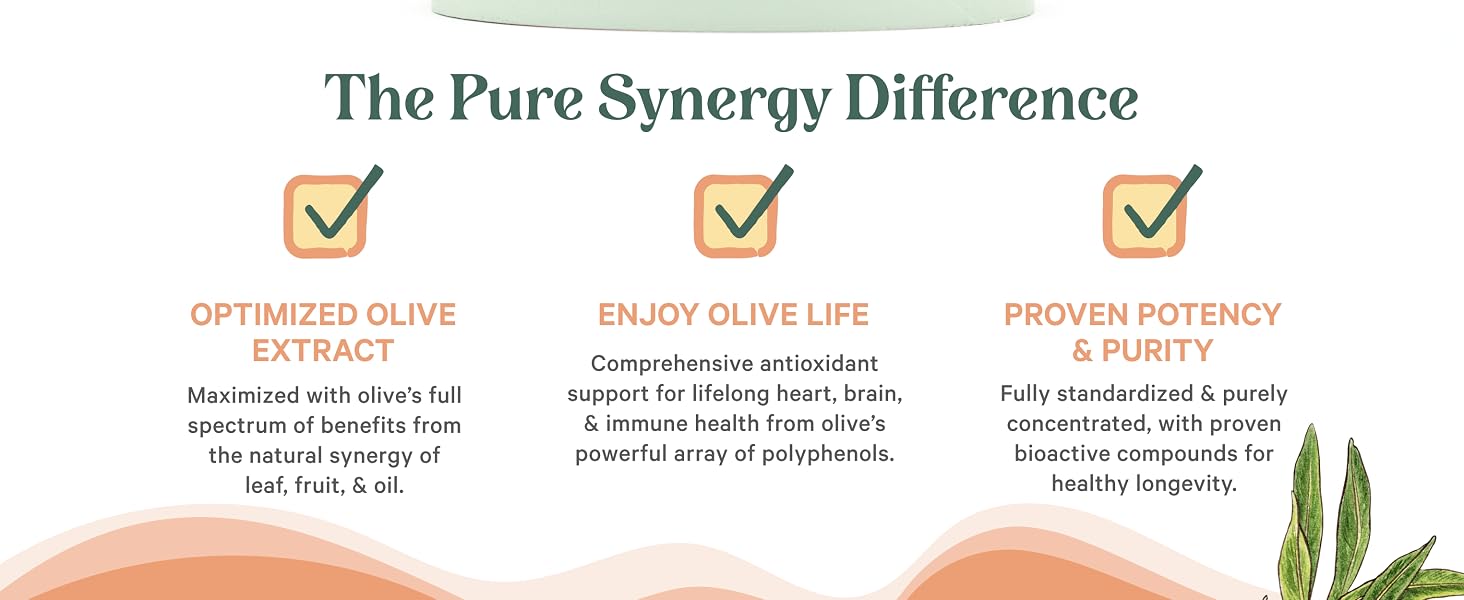 The Pure Synergy Difference

OPTIMIZED OLIVE EXTRACT

Maximized with olive's full spectrum of benefits from the natural synergy of leaf, fruit, & oil.

ENJOY OLIVE LIFE

Comprehensive antioxidant support for lifelong heart, brain, & immune health from olive's powerful array of polyphenols.

PROVEN POTENCY & PURITY

Fully standardized & purely concentrated, with proven bioactive compounds for healthy longevity.